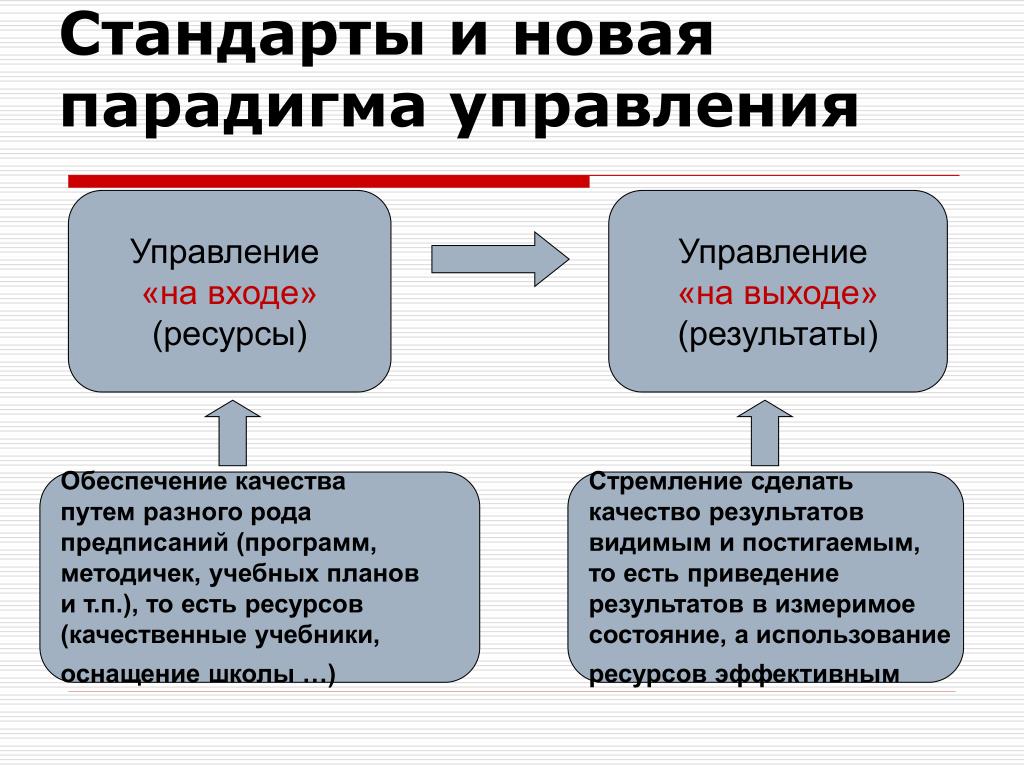 Стандарты и новая парадигма управления

Управление «на входе» (ресурсы)

Управление «на выходе» (результаты)

Обеспечение качества путем разного рода предписаний (программ, методичек, учебных планов и т.п.), то есть ресурсов (качественные учебники, оснащение школы …)

Стремление сделать качество результатов видимым и постигаемым, то есть приведение результатов в измеримое состояние, а использование ресурсов эффективным